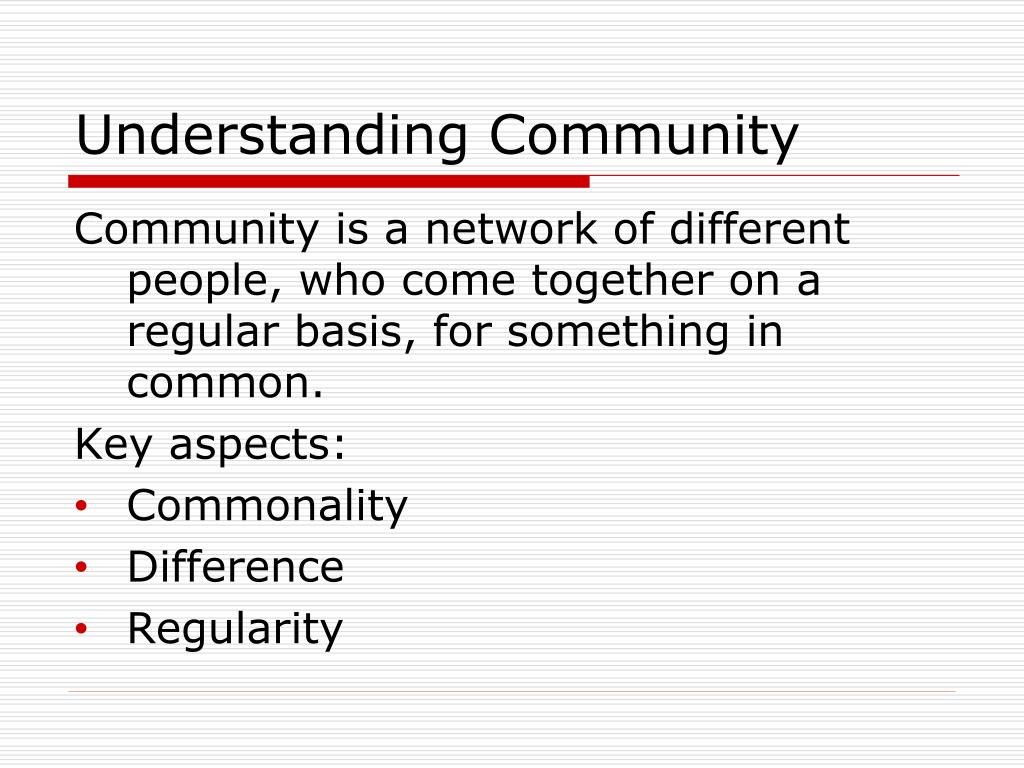 Understanding Community

Community is a network of different people, who come together on a regular basis, for something in common.

Key aspects:

• Commonality
• Difference
• Regularity